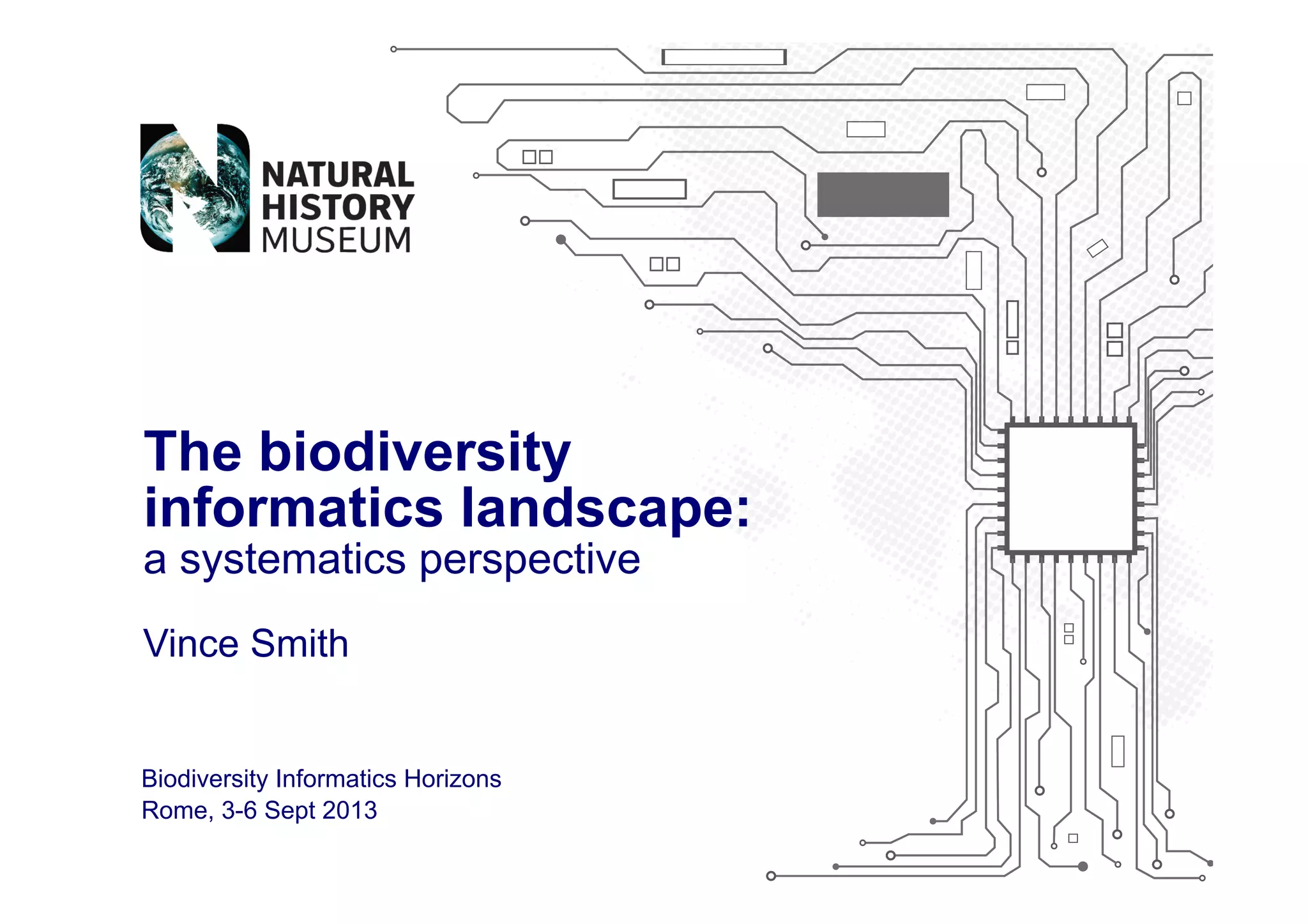 NATURAL
HISTORY
MUSEUM

The biodiversity informatics landscape:
a systematics perspective

Vince Smith

Biodiversity Informatics Horizons
Rome, 3-6 Sept 2013